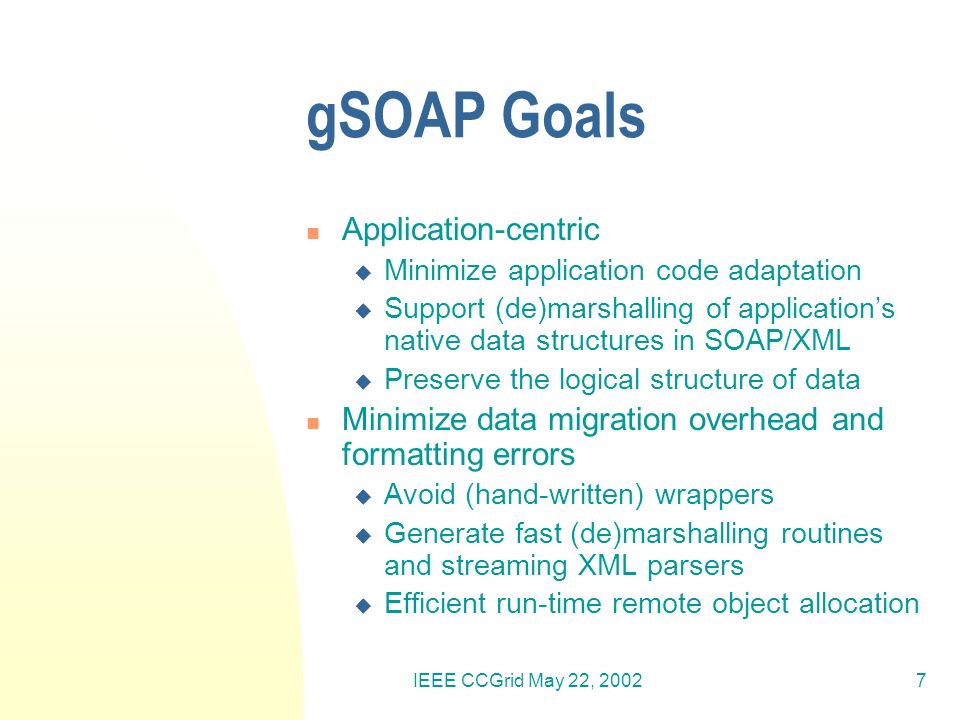 gSOAP Goals

- Application-centric
  - Minimize application code adaptation
  - Support (de)marshalling of application's native data structures in SOAP/XML
  - Preserve the logical structure of data
- Minimize data migration overhead and formatting errors
  - Avoid (hand-written) wrappers
  - Generate fast (de)marshalling routines and streaming XML parsers
  - Efficient run-time remote object allocation

IEEE CCGrid May 22, 2002

7